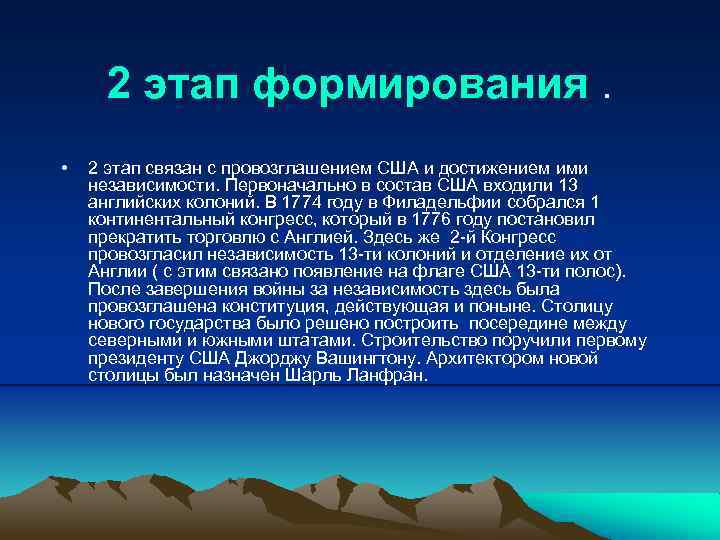 2 этап формирования .

• 2 этап связан с провозглашением США и достижением ими независимости. Первоначально в состав США входили 13 английских колоний. В 1774 году в Филадельфии собрался 1 континентальный конгресс, который в 1776 году постановил прекратить торговлю с Англией. Здесь же 2-й Конгресс провозгласил независимость 13-ти колоний и отделение их от Англии ( с этим связано появление на флаге США 13-ти полос). После завершения войны за независимость здесь была провозглашена конституция, действующая и поныне. Столицу нового государства было решено построить посередине между северными и южными штатами. Строительство поручили первому президенту США Джорджу Вашингтону. Архитектором новой столицы был назначен Шарль Ланфран.